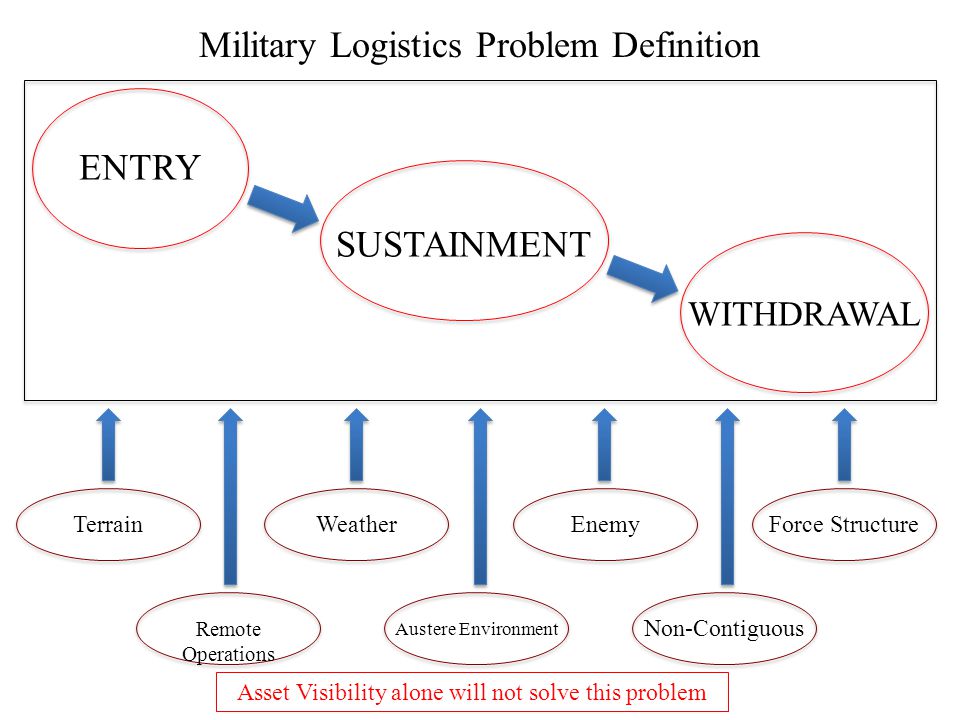 Military Logistics Problem Definition

ENTRY

SUSTAINMENT

WITHDRAWAL

Terrain

Weather

Enemy

Force Structure

Remote Operations

Austere Environment

Non-Contiguous

Asset Visibility alone will not solve this problem